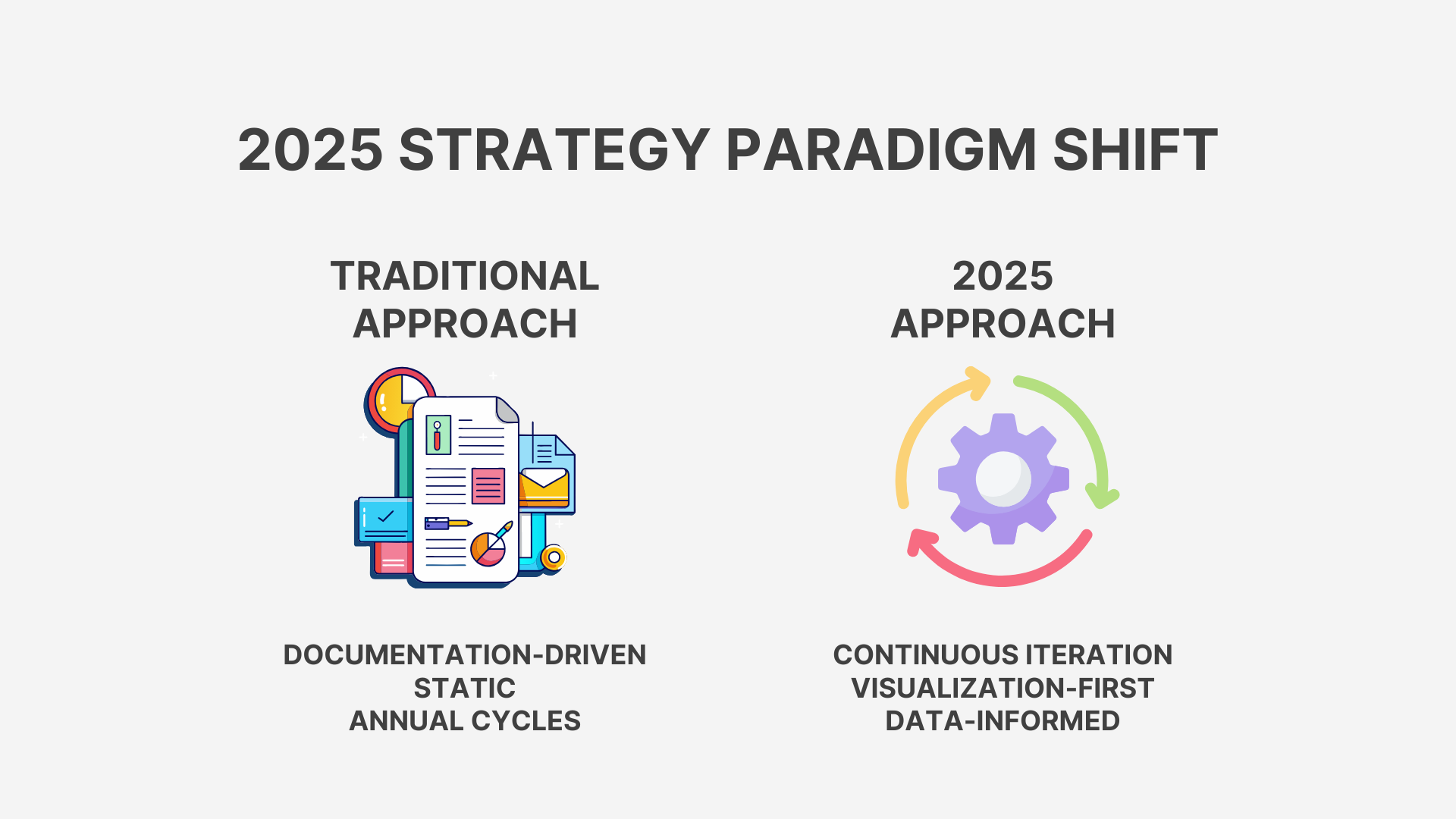 2025 STRATEGY PARADIGM SHIFT

TRADITIONAL APPROACH

DOCUMENTATION-DRIVEN
STATIC
ANNUAL CYCLES

2025 APPROACH

CONTINUOUS ITERATION
VISUALIZATION-FIRST
DATA-INFORMED